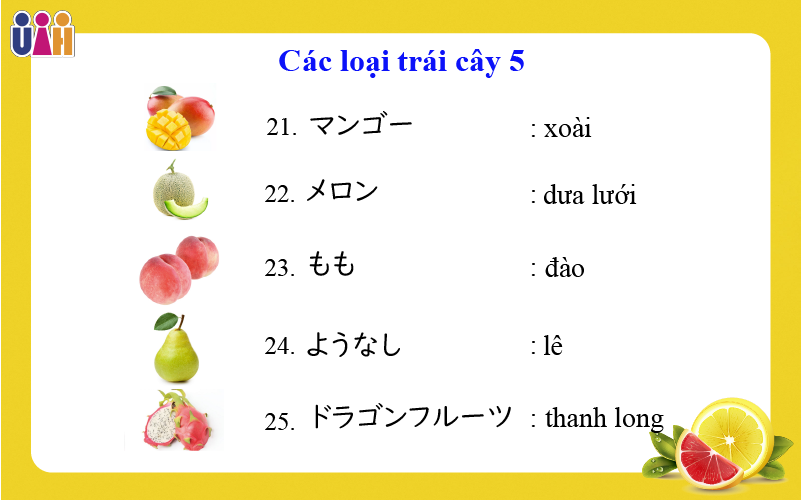 UAH

Các loại trái cây 5

21. マンゴー : xoài

22. メロン : dưa lưới

23. もも : đào

24. ようなし : lê

25. ドラゴンフルーツ : thanh long